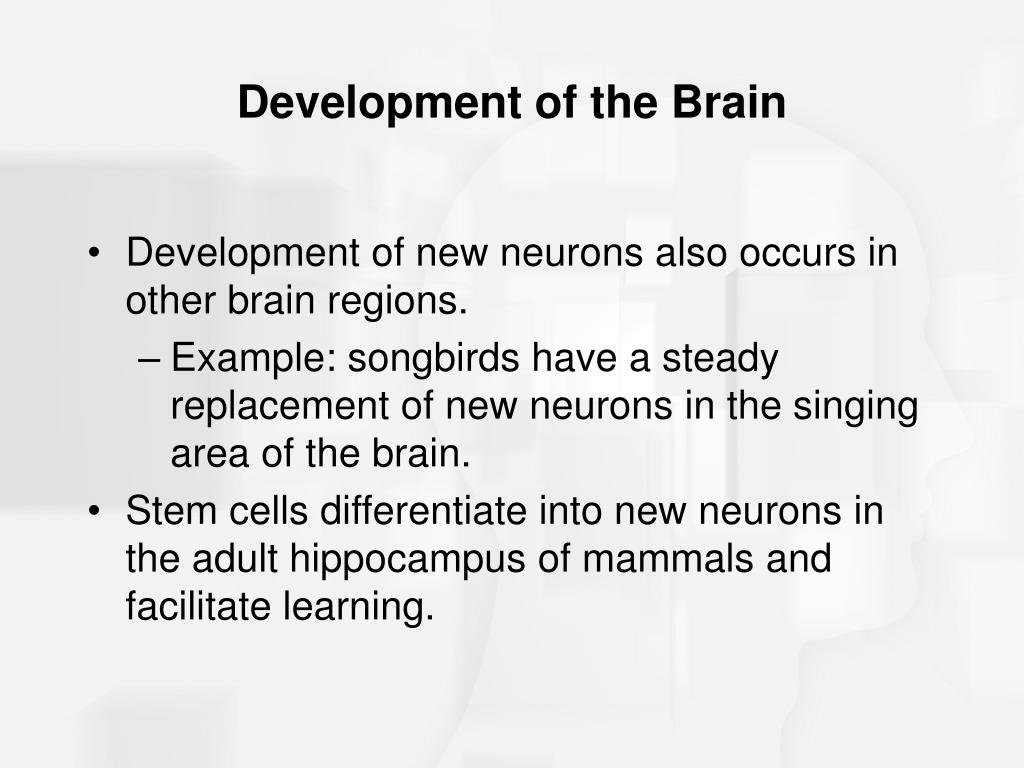 Development of the Brain

• Development of new neurons also occurs in other brain regions.

– Example: songbirds have a steady replacement of new neurons in the singing area of the brain.

• Stem cells differentiate into new neurons in the adult hippocampus of mammals and facilitate learning.